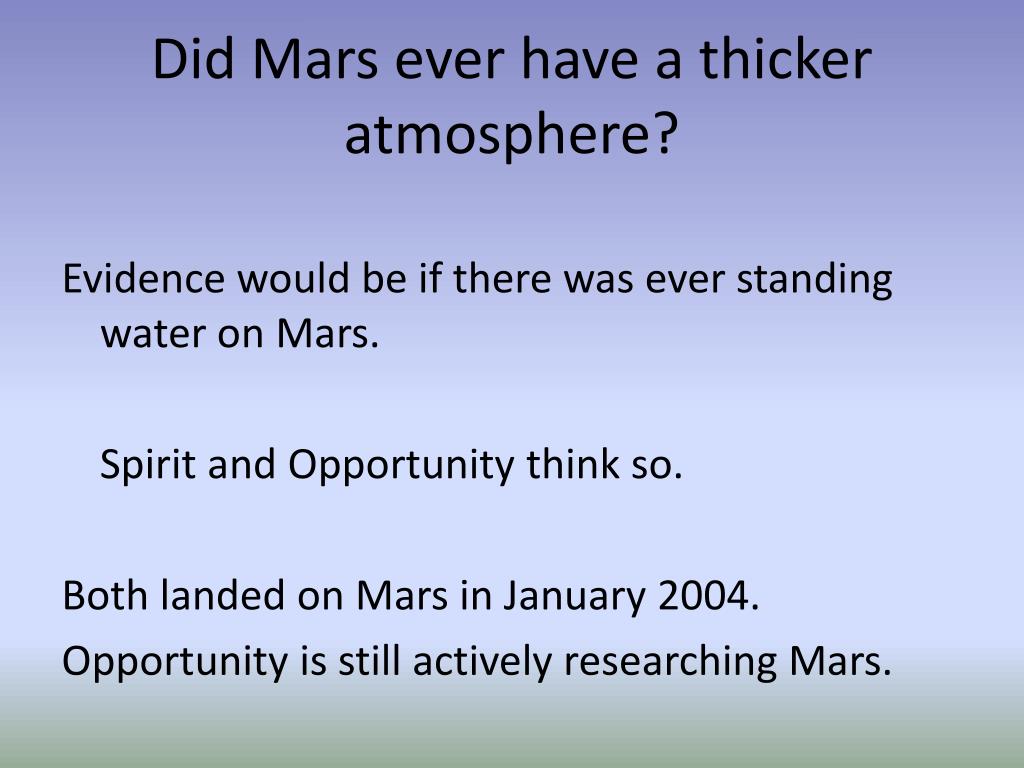 Did Mars ever have a thicker atmosphere?

Evidence would be if there was ever standing water on Mars.

Spirit and Opportunity think so.

Both landed on Mars in January 2004.
Opportunity is still actively researching Mars.